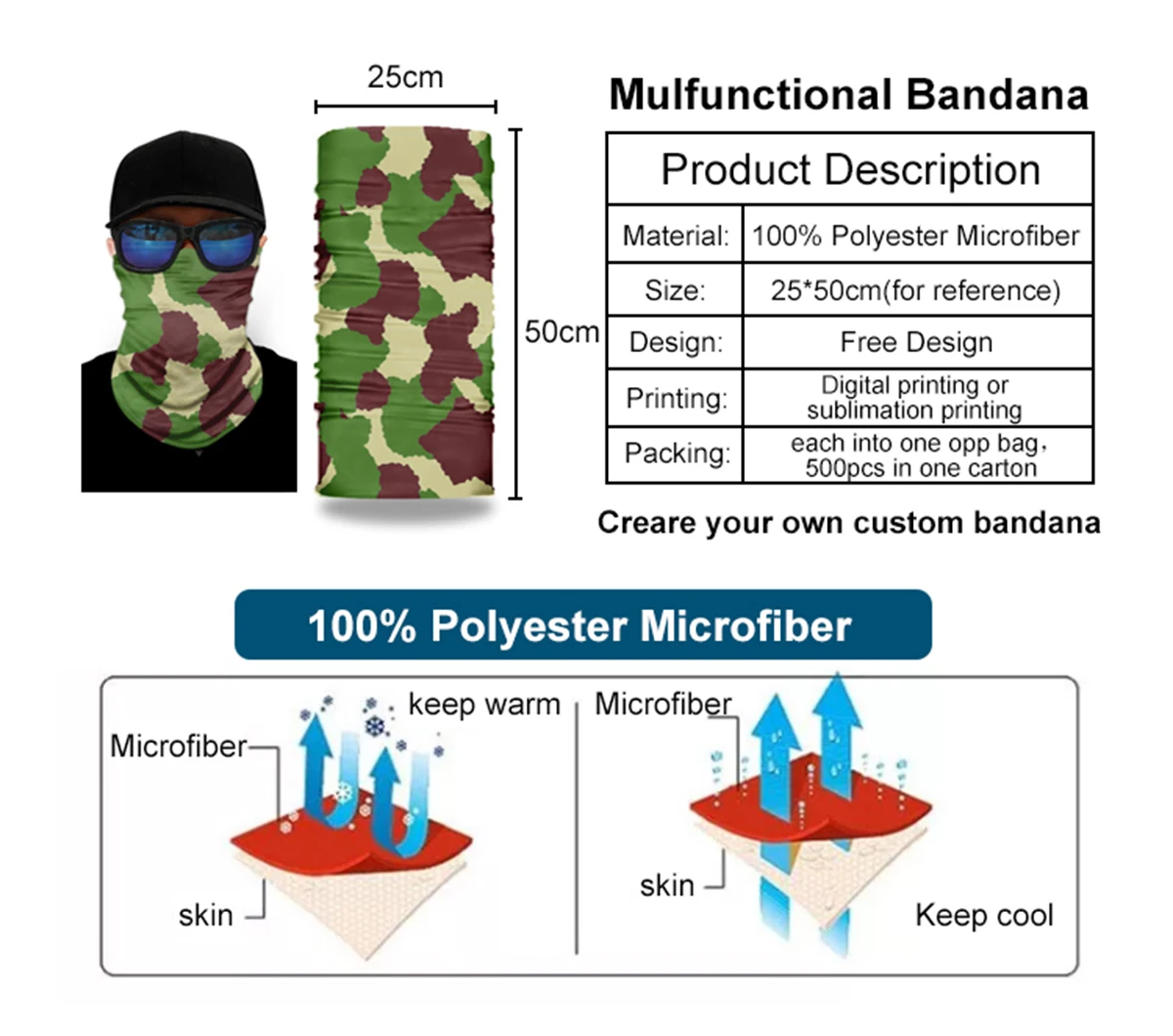 25cm

50cm

Mulfunctional Bandana

| Product Description | |
|---|---|
| Material: | 100% Polyester Microfiber |
| Size: | 25*50cm(for reference) |
| Design: | Free Design |
| Printing: | Digital printing or sublimation printing |
| Packing: | each into one opp bag, 500pcs in one carton |

Creare your own custom bandana

100% Polyester Microfiber

Microfiber

keep warm

skin

Microfiber

skin

Keep cool